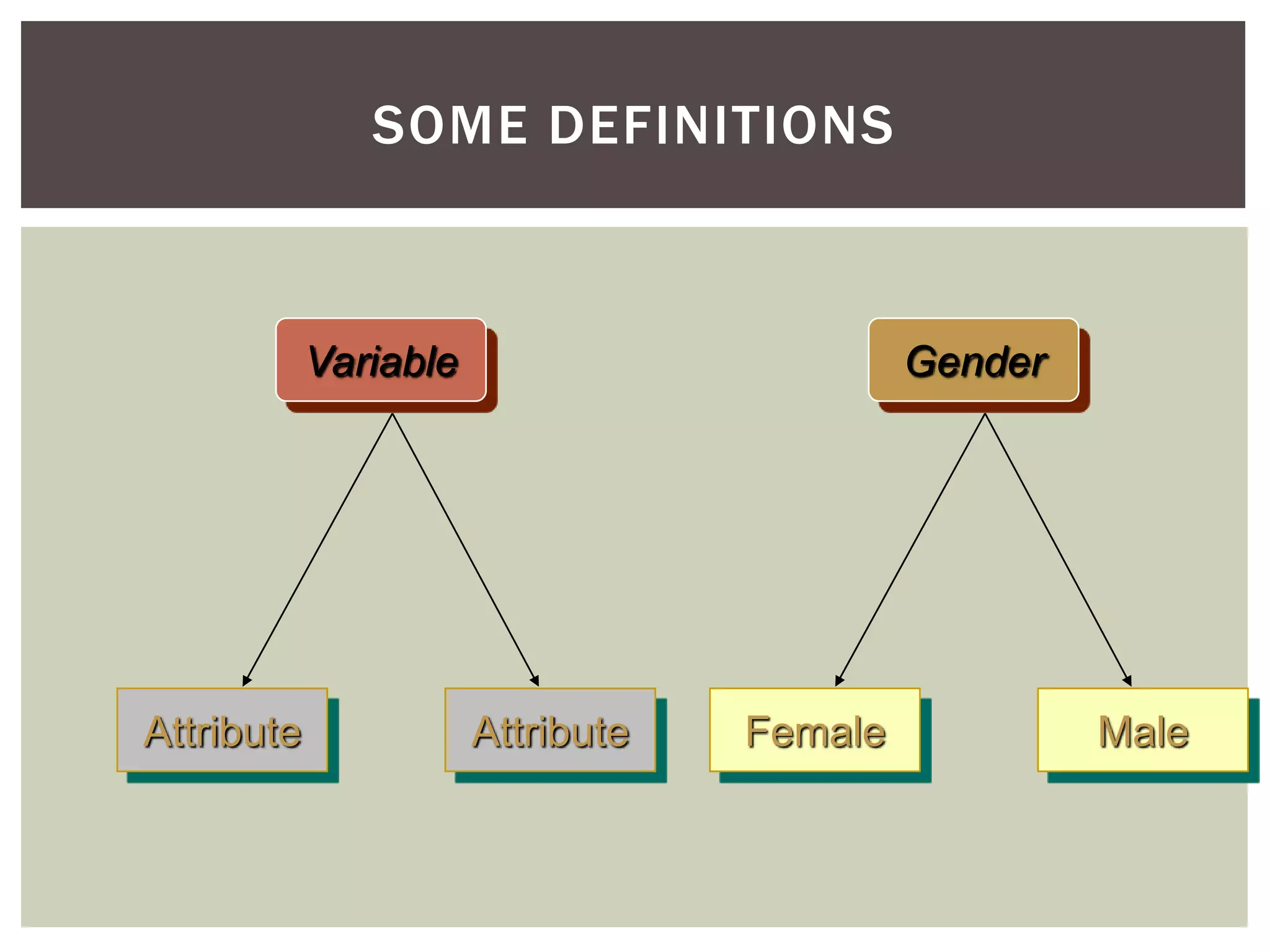 SOME DEFINITIONS

Variable

Gender

Attribute

Attribute

Female

Male